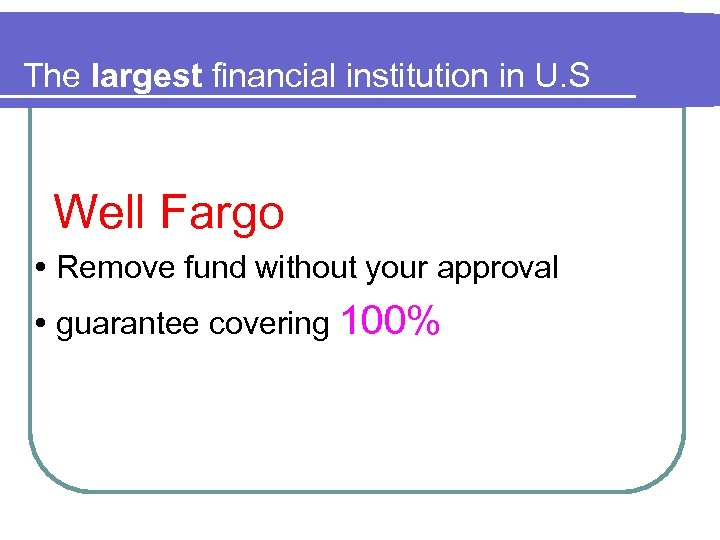 The largest financial institution in U.S

Well Fargo

• Remove fund without your approval

• guarantee covering 100%